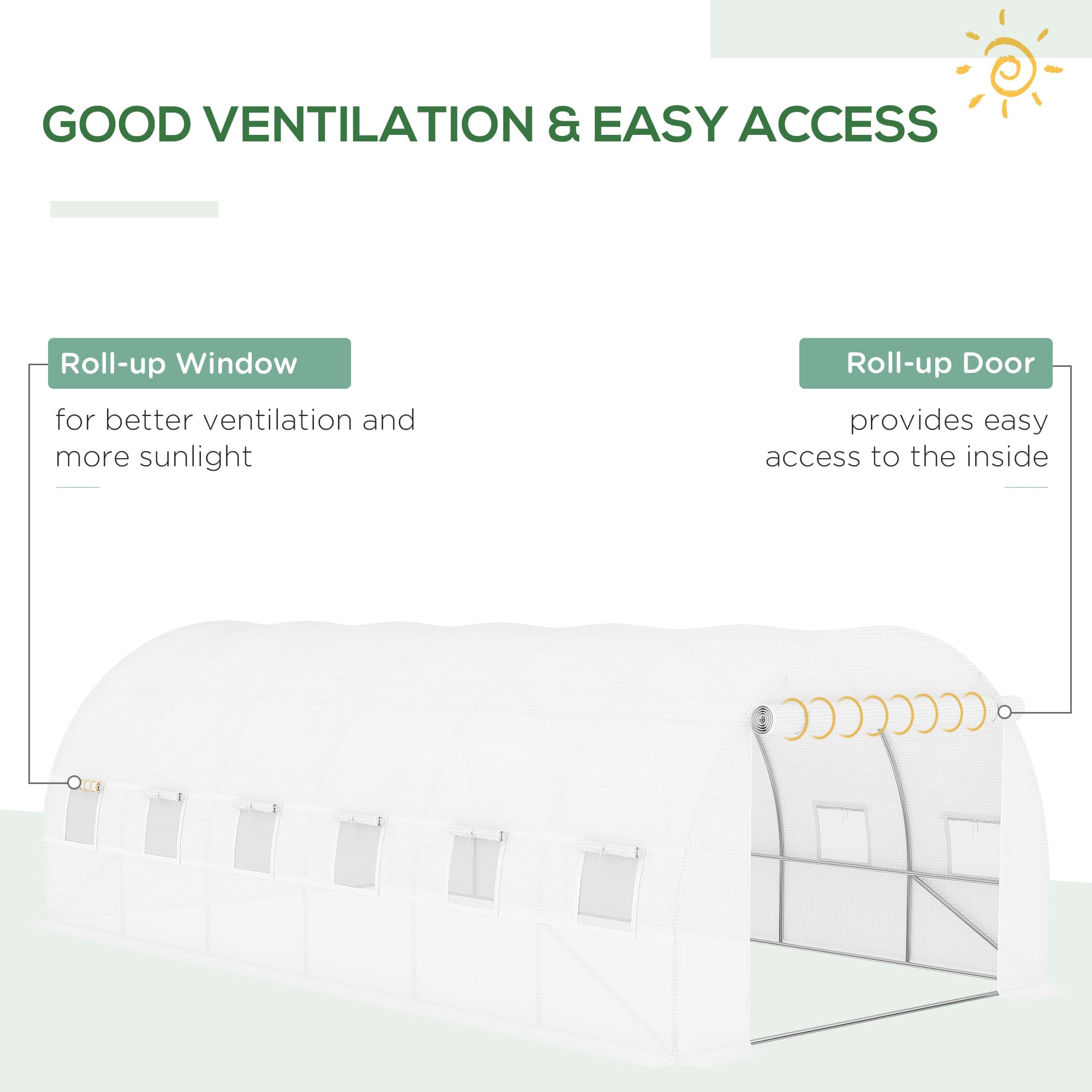 GOOD VENTILATION & EASY ACCESS

Roll-up Window

for better ventilation and more sunlight

Roll-up Door

provides easy access to the inside